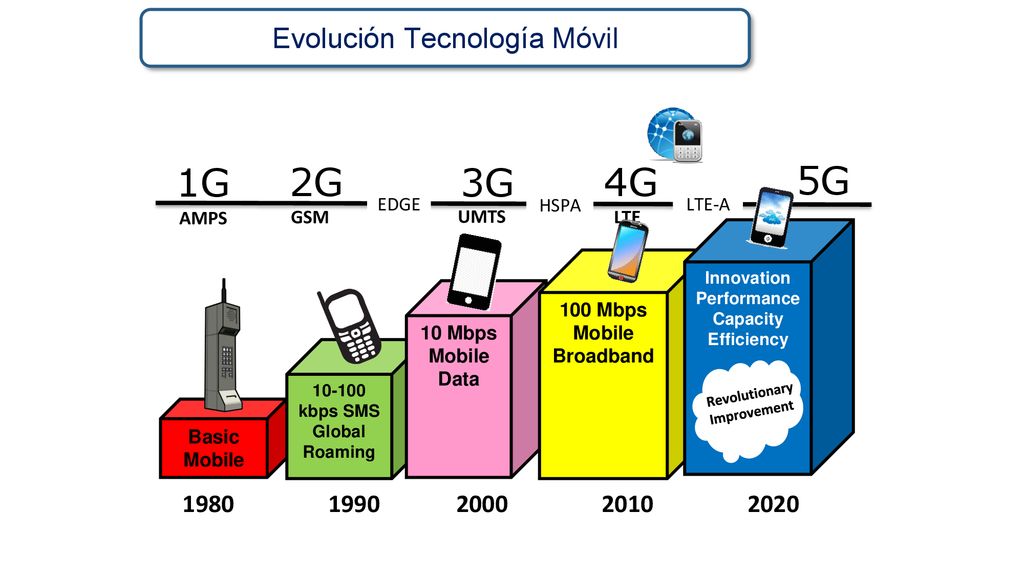 Evolución Tecnología Móvil

1G
AMPS

2G
GSM

EDGE

3G
UMTS

HSPA

4G
LTE

LTE-A

5G

Basic Mobile

10-100 kbps SMS Global Roaming

10 Mbps Mobile Data

100 Mbps Mobile Broadband

Innovation Performance Capacity Efficiency

Revolutionary Improvement

1980

1990

2000

2010

2020